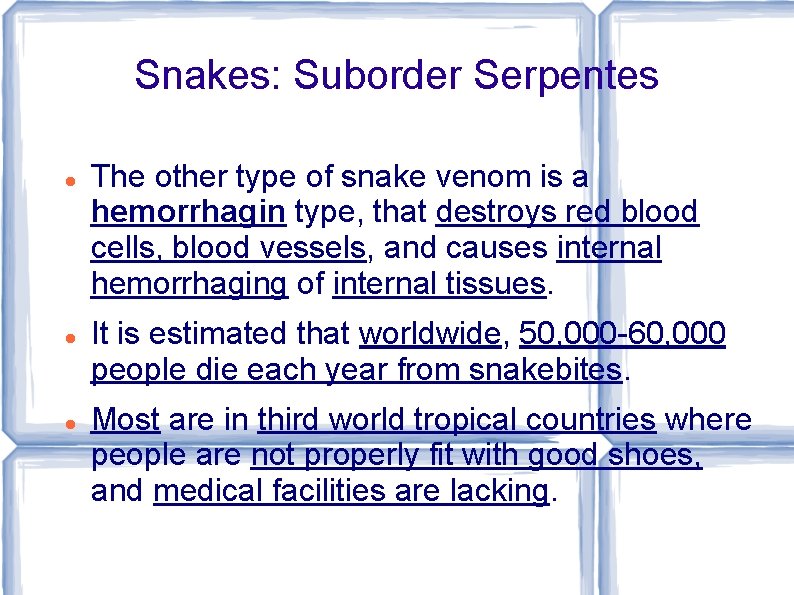 Snakes: Suborder Serpentes

- The other type of snake venom is a hemorrhagin type, that destroys red blood cells, blood vessels, and causes internal hemorrhaging of internal tissues.
- It is estimated that worldwide, 50,000-60,000 people die each year from snakebites.
- Most are in third world tropical countries where people are not properly fit with good shoes, and medical facilities are lacking.